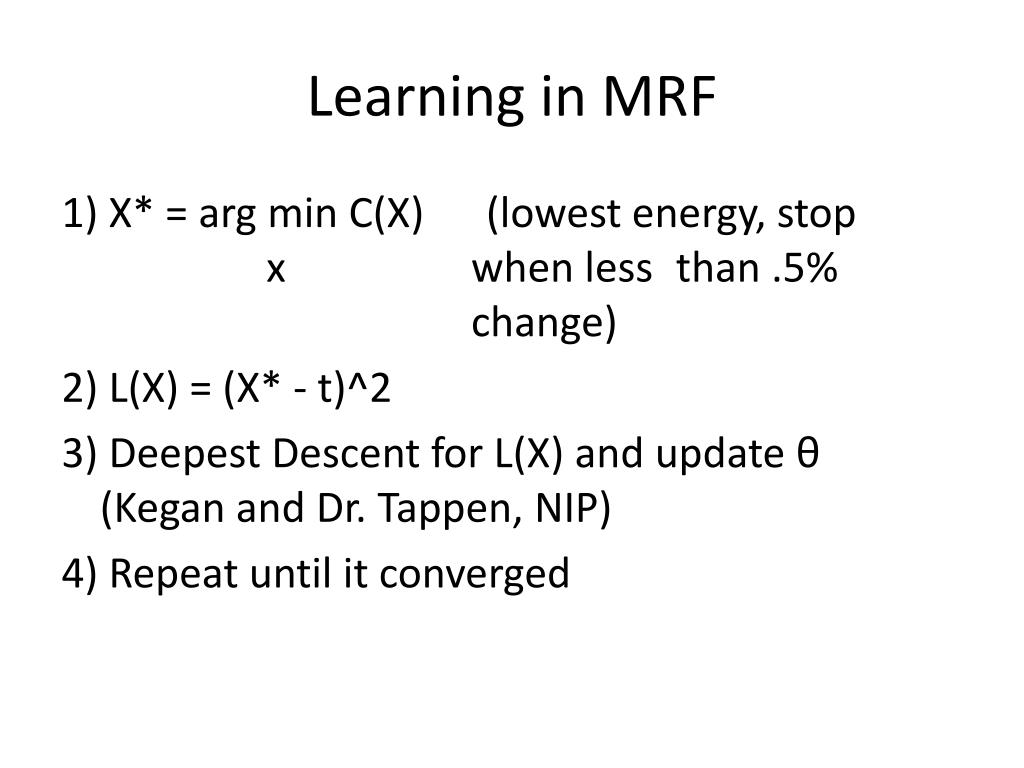 Learning in MRF

1) X* = arg min C(X) (lowest energy, stop
x when less than .5% change)

2) L(X) = (X* - t)^2

3) Deepest Descent for L(X) and update θ (Kegan and Dr. Tappen, NIP)

4) Repeat until it converged